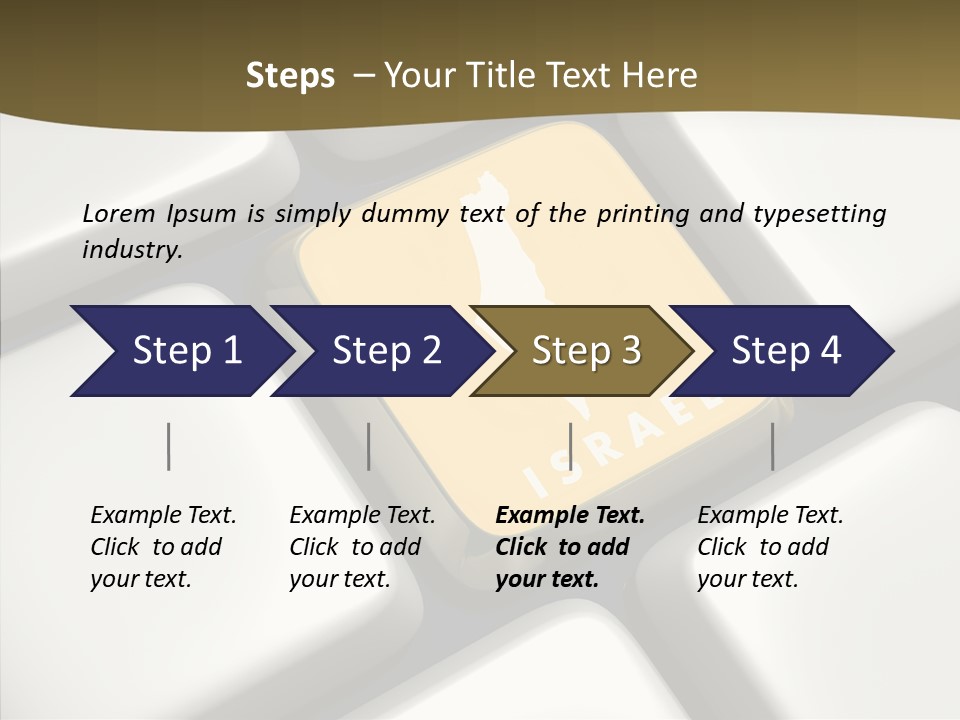 Steps – Your Title Text Here

Lorem Ipsum is simply dummy text of the printing and typesetting industry.

Step 1

Step 2

Step 3

Step 4

ISRAEL

Example Text. Click to add your text.

Example Text. Click to add your text.

Example Text. Click to add your text.

Example Text. Click to add your text.